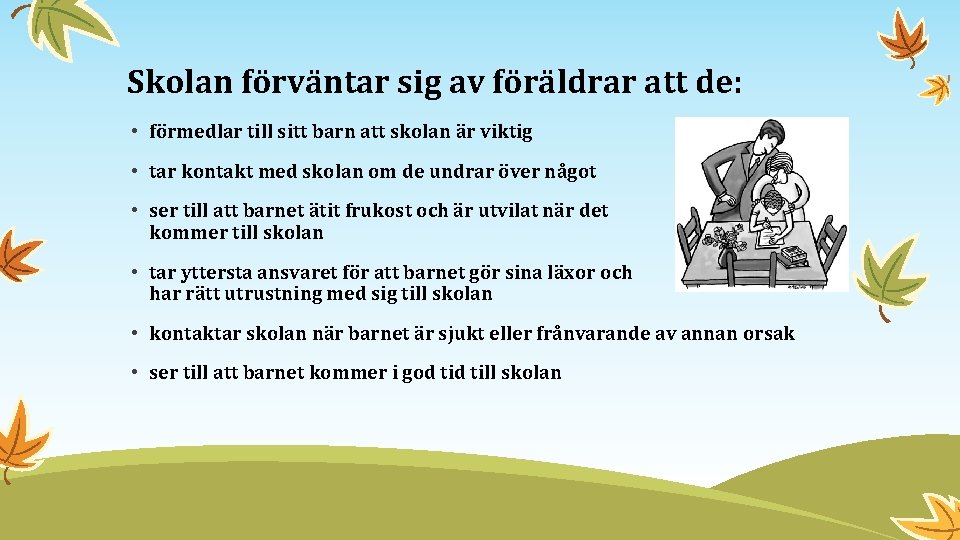 Skolan förväntar sig av föräldrar att de:

• förmedlar till sitt barn att skolan är viktig

• tar kontakt med skolan om de undrar över något

• ser till att barnet ätit frukost och är utvilat när det kommer till skolan

• tar yttersta ansvaret för att barnet gör sina läxor och har rätt utrustning med sig till skolan

• kontaktar skolan när barnet är sjukt eller frånvarande av annan orsak

• ser till att barnet kommer i god tid till skolan